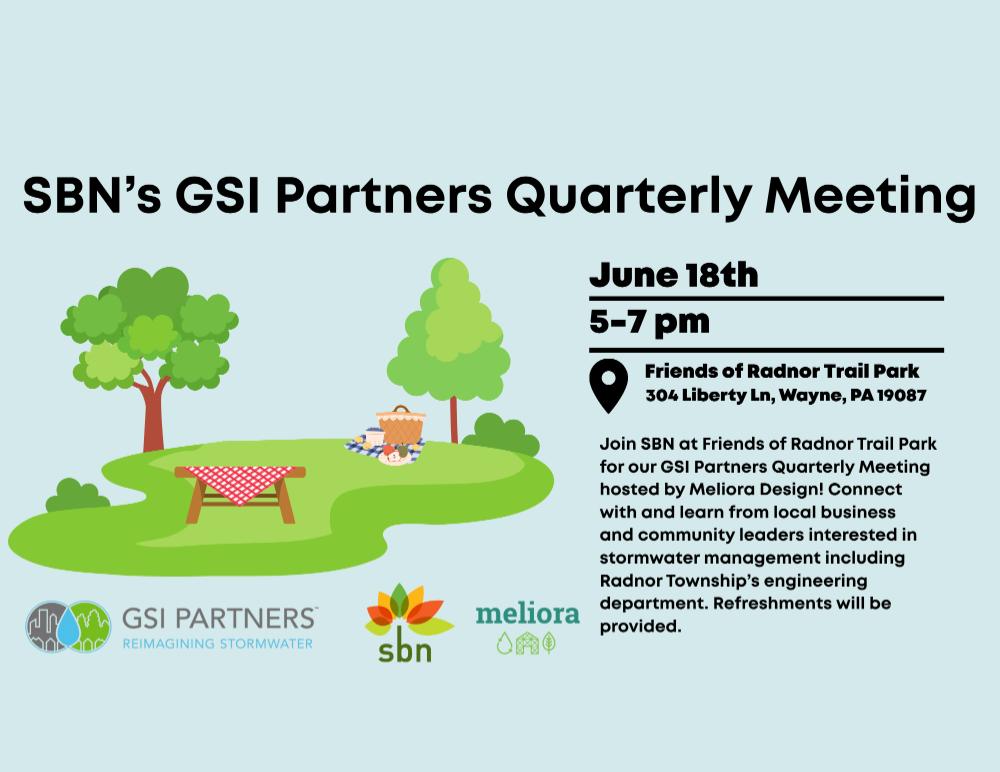 SBN's GSI Partners Quarterly Meeting

June 18th

5-7 pm

Friends of Radnor Trail Park
304 Liberty Ln, Wayne, PA 19087

Join SBN at Friends of Radnor Trail Park for our GSI Partners Quarterly Meeting hosted by Meliora Design! Connect with and learn from local business and community leaders interested in stormwater management including Radnor Township's engineering department. Refreshments will be provided.

GSI PARTNERS™
REIMAGINING STORMWATER

sbn

meliora